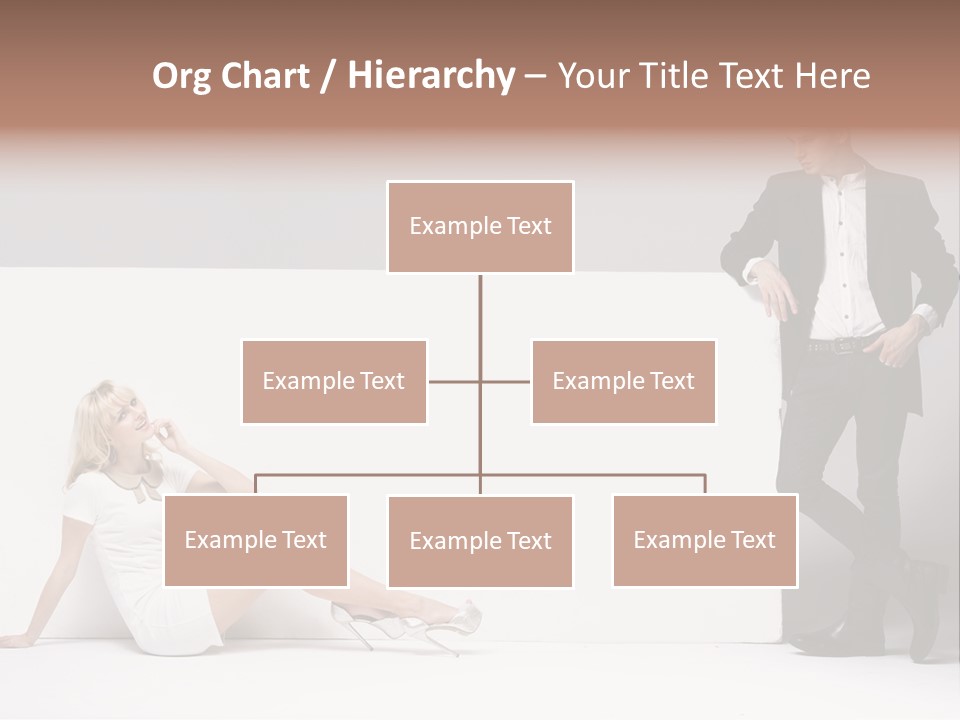 Org Chart / Hierarchy – Your Title Text Here

Example Text

Example Text

Example Text

Example Text

Example Text

Example Text